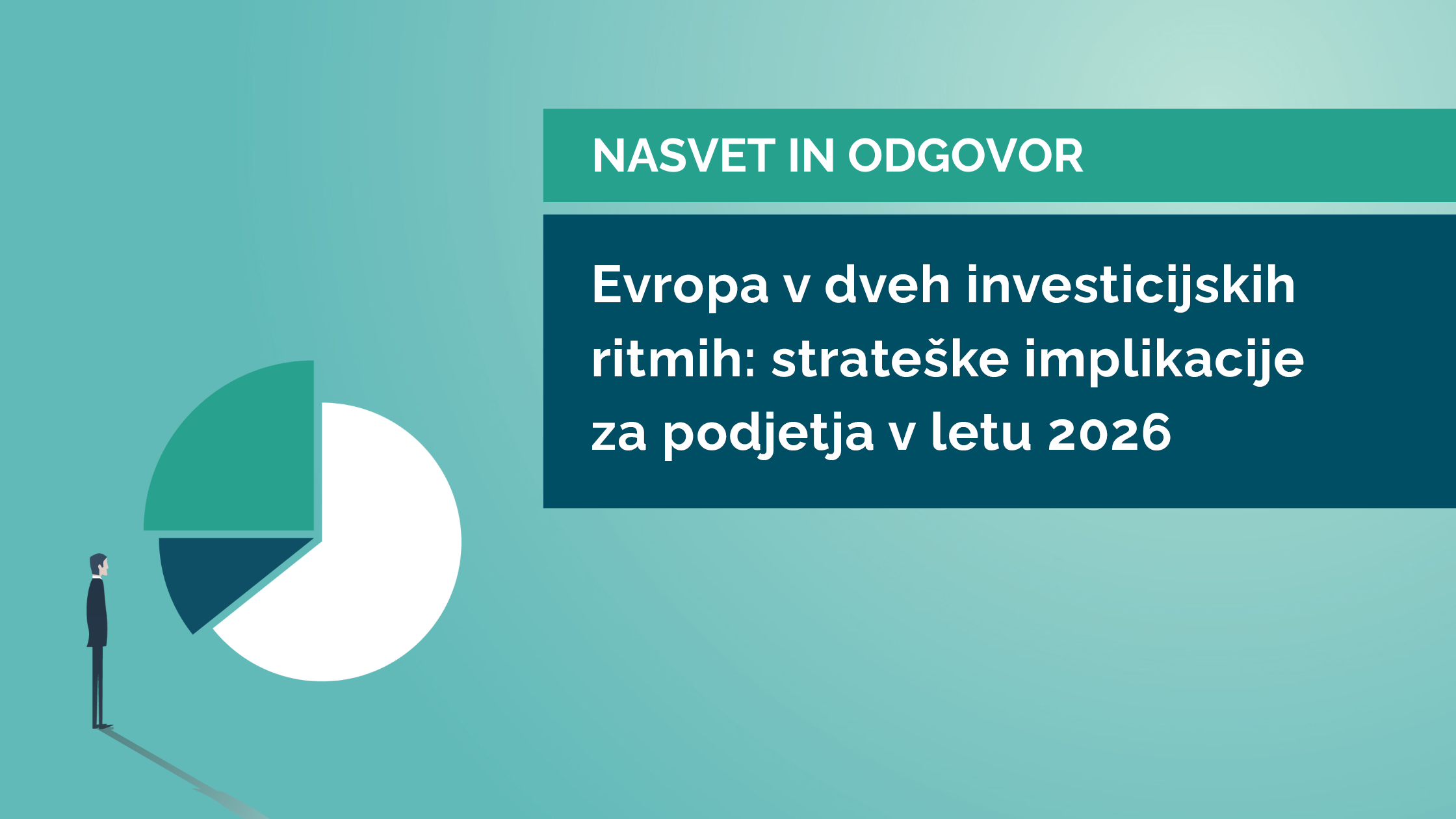 NASVET IN ODGOVOR

Evropa v dveh investicijskih ritmih: strateške implikacije za podjetja v letu 2026